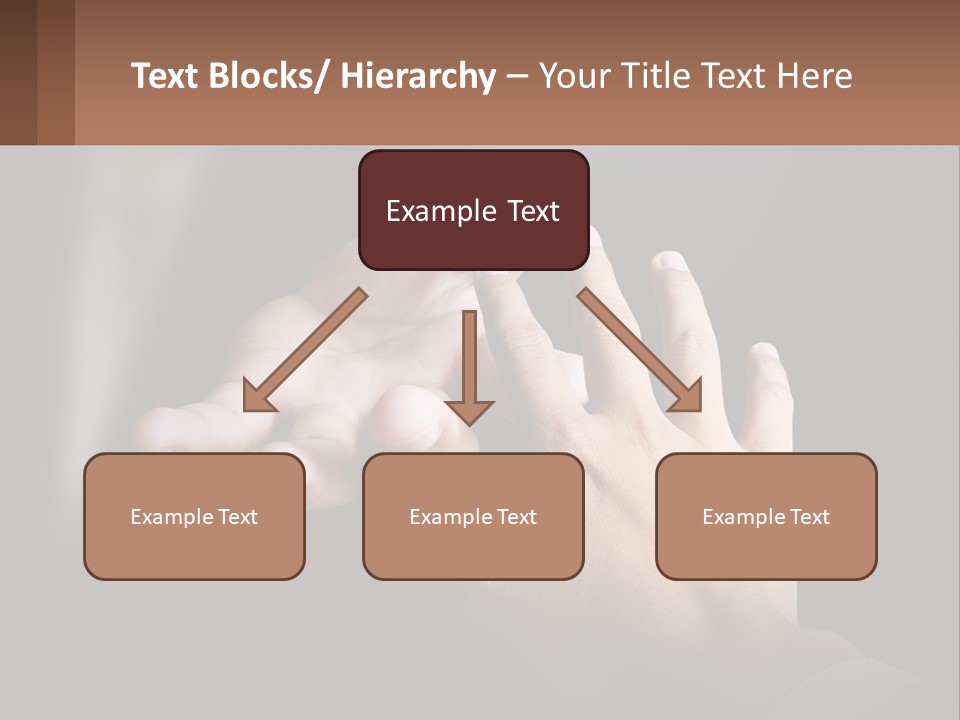 Text Blocks/ Hierarchy – Your Title Text Here

Example Text

Example Text

Example Text

Example Text